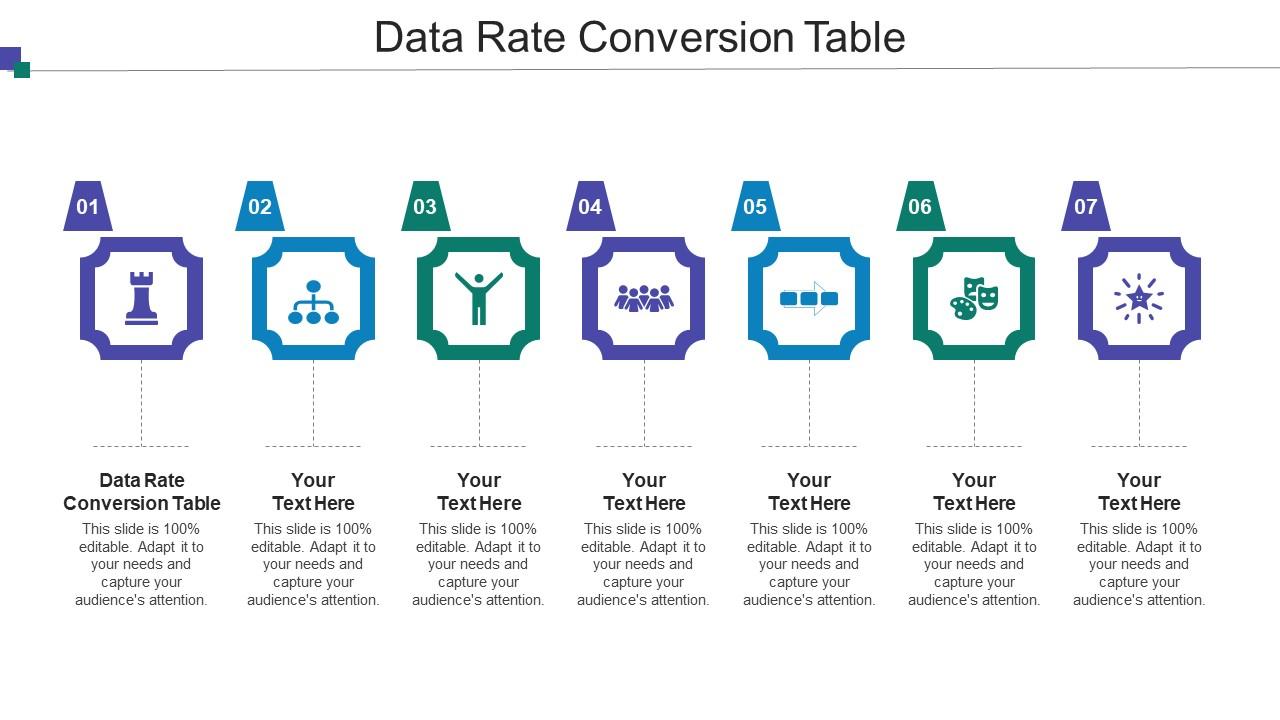 Data Rate Conversion Table

01

Data Rate Conversion Table
This slide is 100% editable. Adapt it to your needs and capture your audience's attention.

02

Your Text Here
This slide is 100% editable. Adapt it to your needs and capture your audience's attention.

03

Your Text Here
This slide is 100% editable. Adapt it to your needs and capture your audience's attention.

04

Your Text Here
This slide is 100% editable. Adapt it to your needs and capture your audience's attention.

05

Your Text Here
This slide is 100% editable. Adapt it to your needs and capture your audience's attention.

06

Your Text Here
This slide is 100% editable. Adapt it to your needs and capture your audience's attention.

07

Your Text Here
This slide is 100% editable. Adapt it to your needs and capture your audience's attention.